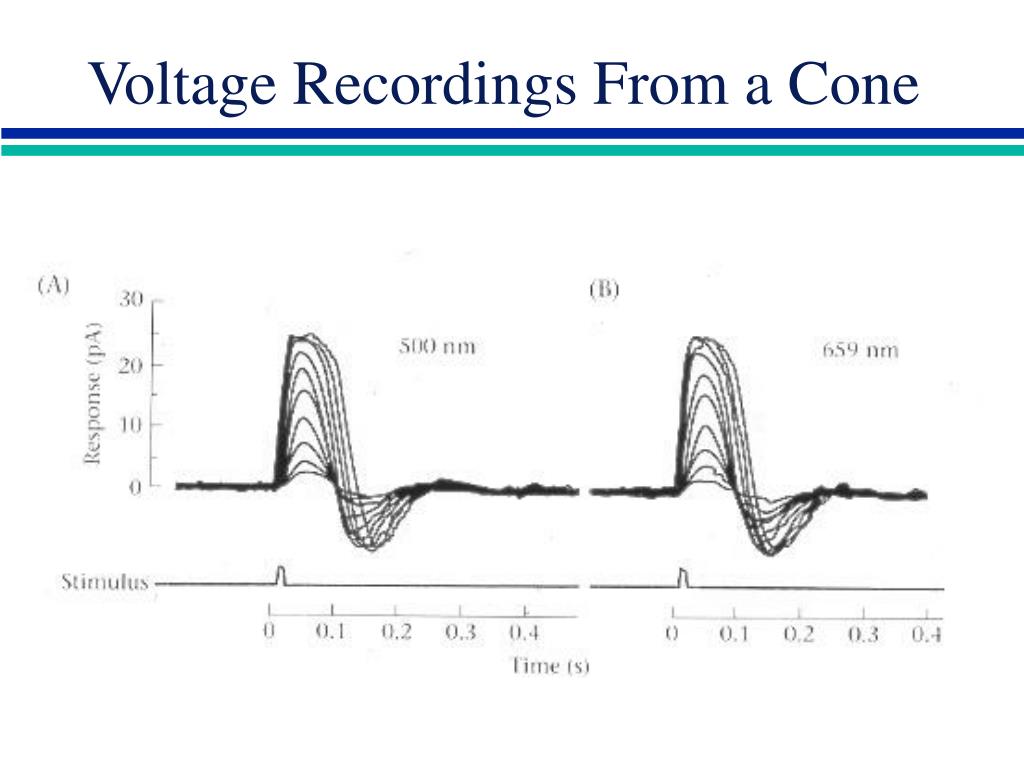 Voltage Recordings From a Cone

(A)

Response (pA)

30
20
10
0

500 nm

Stimulus

0 0.1 0.2 0.3 0.4

(B)

659 nm

0 0.1 0.2 0.3 0.4

Time (s)